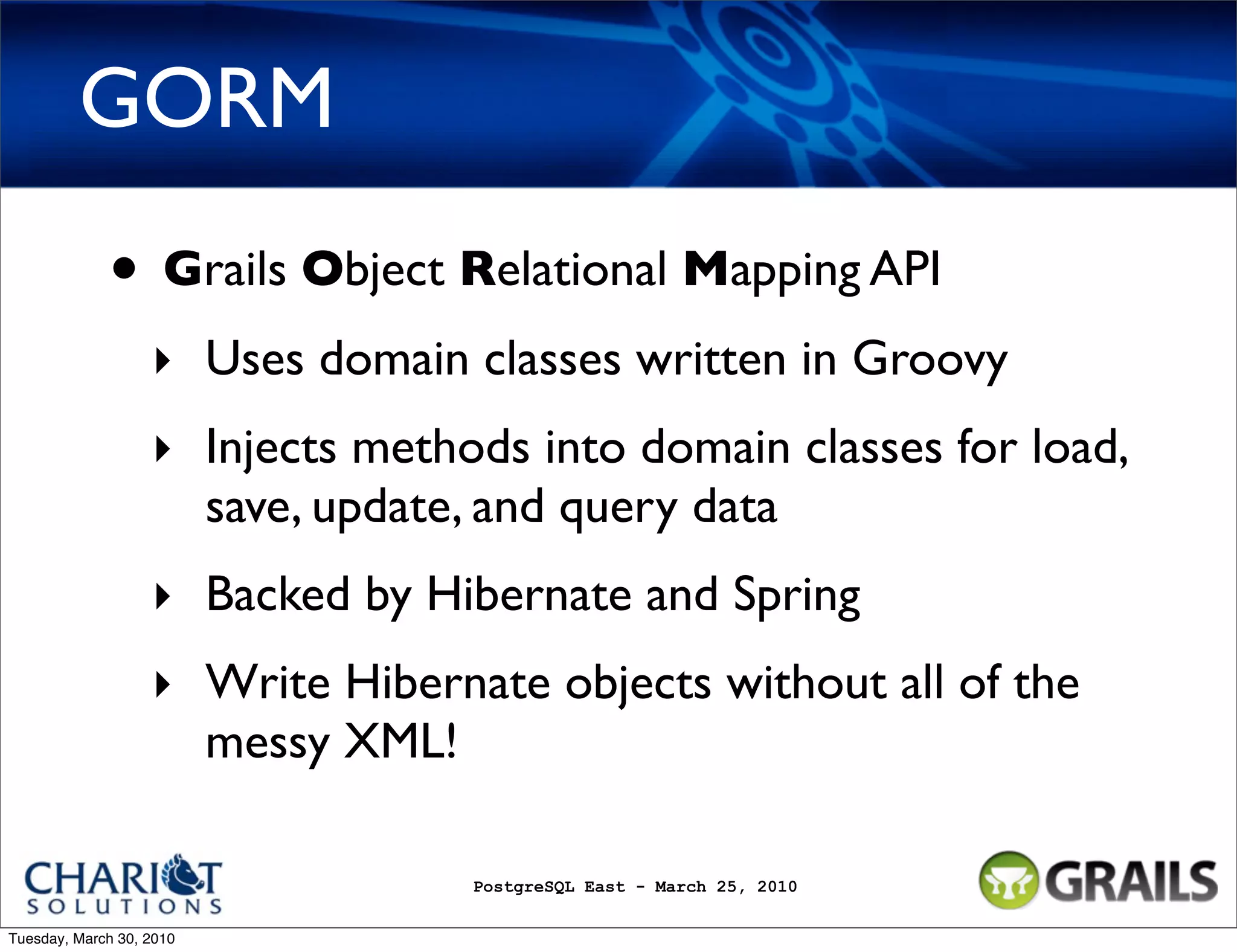 GORM

• Grails Object Relational Mapping API

‣ Uses domain classes written in Groovy

‣ Injects methods into domain classes for load, save, update, and query data

‣ Backed by Hibernate and Spring

‣ Write Hibernate objects without all of the messy XML!

CHARIOT SOLUTIONS

PostgreSQL East - March 25, 2010

GRAILS

Tuesday, March 30, 2010